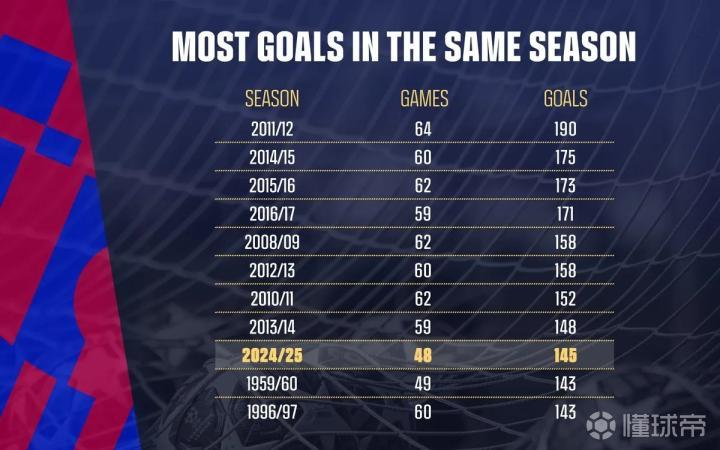 MOST GOALS IN THE SAME SEASON

| SEASON | GAMES | GOALS |
|---|---|---|
| 2011/12 | 64 | 190 |
| 2014/15 | 60 | 175 |
| 2015/16 | 62 | 173 |
| 2016/17 | 59 | 171 |
| 2008/09 | 62 | 158 |
| 2012/13 | 60 | 158 |
| 2010/11 | 62 | 152 |
| 2013/14 | 59 | 148 |
| 2024/25 | 48 | 145 |
| 1959/60 | 49 | 143 |
| 1996/97 | 60 | 143 |

懂球帝